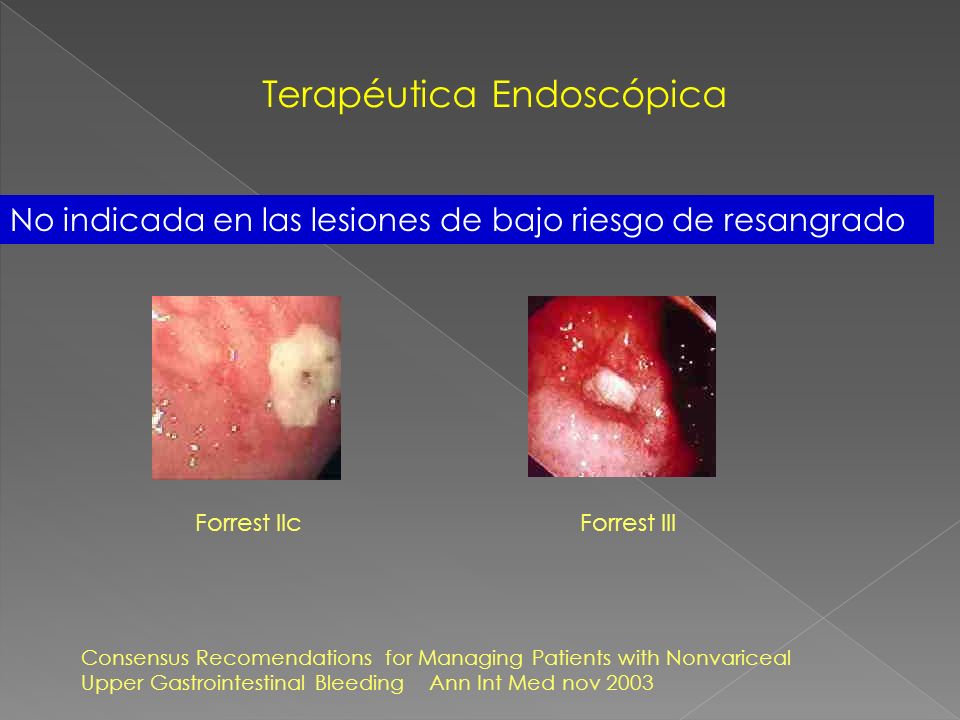 Terapéutica Endoscópica

No indicada en las lesiones de bajo riesgo de resangrado

Forrest IIc

Forrest III

Consensus Recomendations for Managing Patients with Nonvariceal Upper Gastrointestinal Bleeding Ann Int Med nov 2003